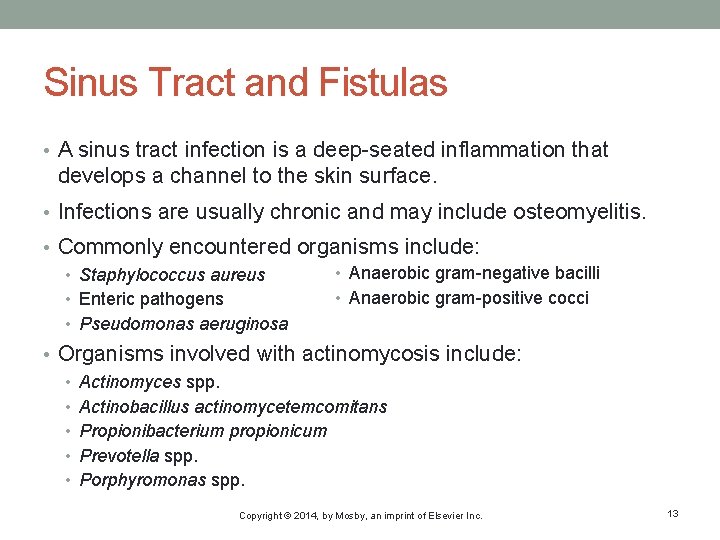 Sinus Tract and Fistulas

• A sinus tract infection is a deep-seated inflammation that develops a channel to the skin surface.

• Infections are usually chronic and may include osteomyelitis.

• Commonly encountered organisms include:
  • Staphylococcus aureus
  • Enteric pathogens
  • Pseudomonas aeruginosa
  • Anaerobic gram-negative bacilli
  • Anaerobic gram-positive cocci

• Organisms involved with actinomycosis include:
  • Actinomyces spp.
  • Actinobacillus actinomycetemcomitans
  • Propionibacterium propionicum
  • Prevotella spp.
  • Porphyromonas spp.

Copyright © 2014, by Mosby, an imprint of Elsevier Inc.

13